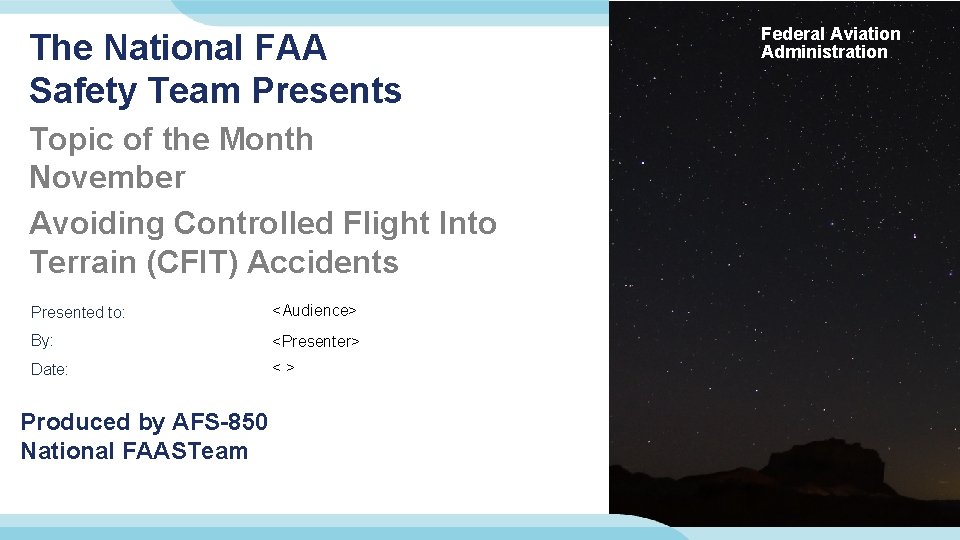 The National FAA Safety Team Presents

Topic of the Month November

Avoiding Controlled Flight Into Terrain (CFIT) Accidents

Presented to: <Audience>

By: <Presenter>

Date: < >

Produced by AFS-850 National FAASTeam

Federal Aviation Administration